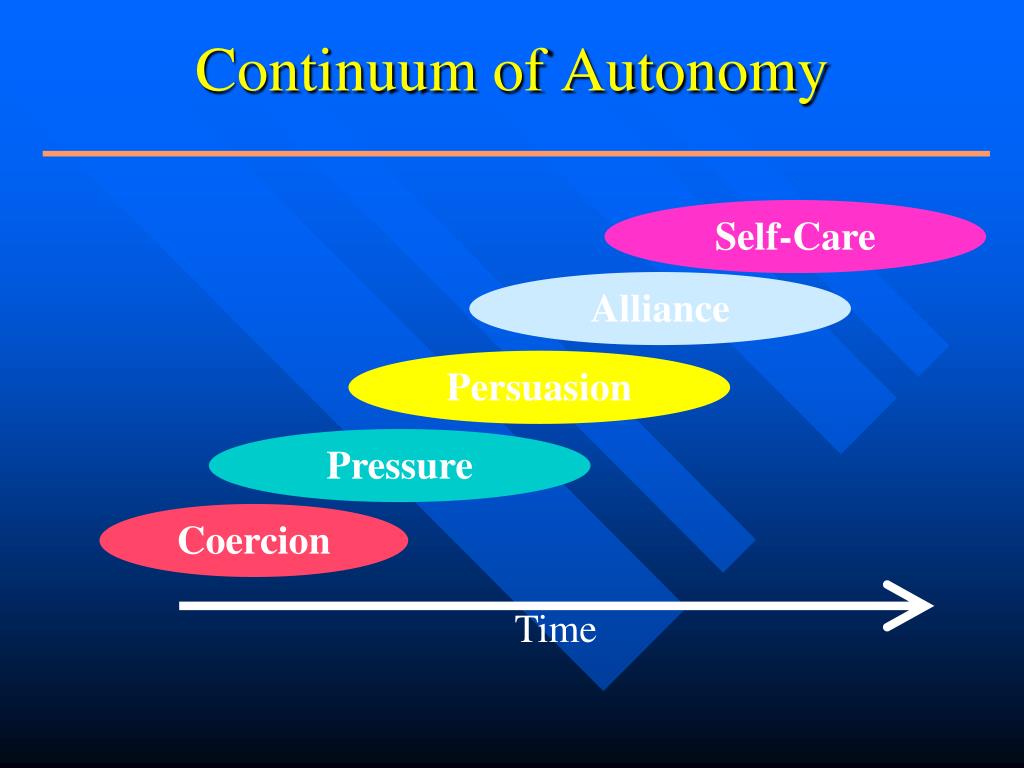 Continuum of Autonomy

Self-Care

Alliance

Persuasion

Pressure

Coercion

Time